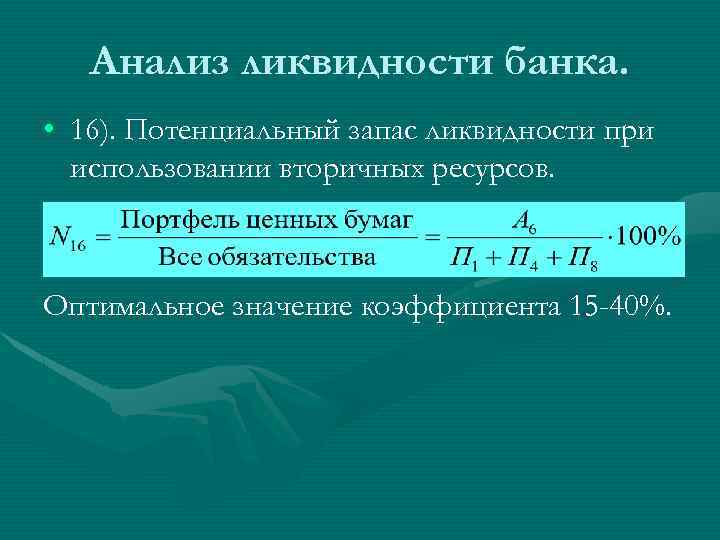 Анализ ликвидности банка.

• 16). Потенциальный запас ликвидности при использовании вторичных ресурсов.

$N_{16} = \frac{\text{Портфель ценных бумаг}}{\text{Все обязательства}} = \frac{A_6}{П_1 + П_4 + П_8} \cdot 100\%$

Оптимальное значение коэффициента 15-40%.